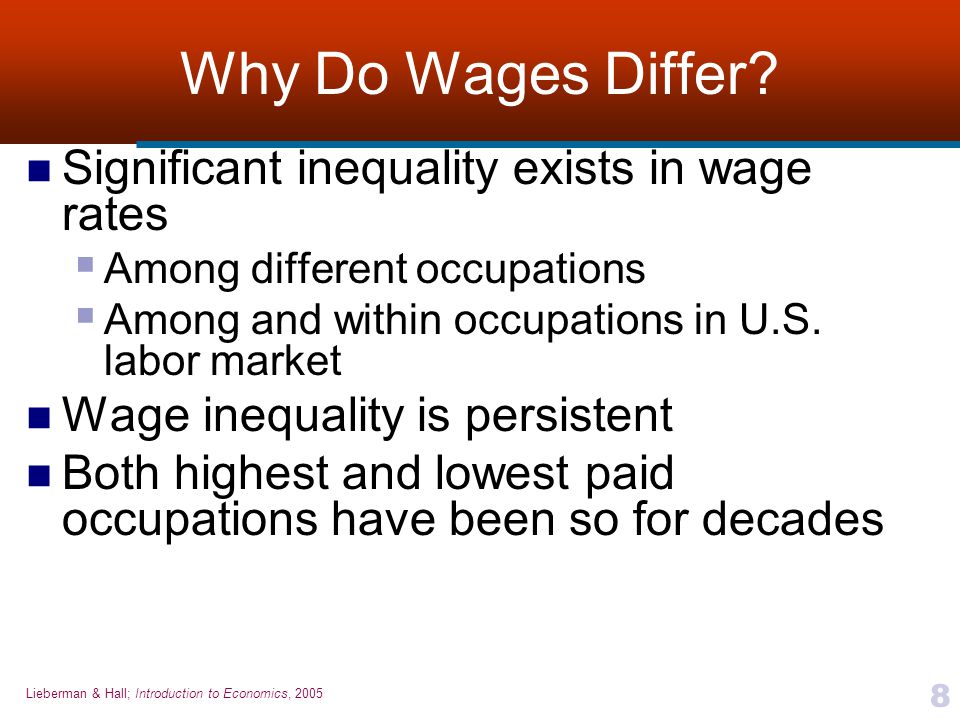 Why Do Wages Differ?

Significant inequality exists in wage rates

Among different occupations

Among and within occupations in U.S. labor market

Wage inequality is persistent

Both highest and lowest paid occupations have been so for decades

Lieberman & Hall; Introduction to Economics, 2005

8